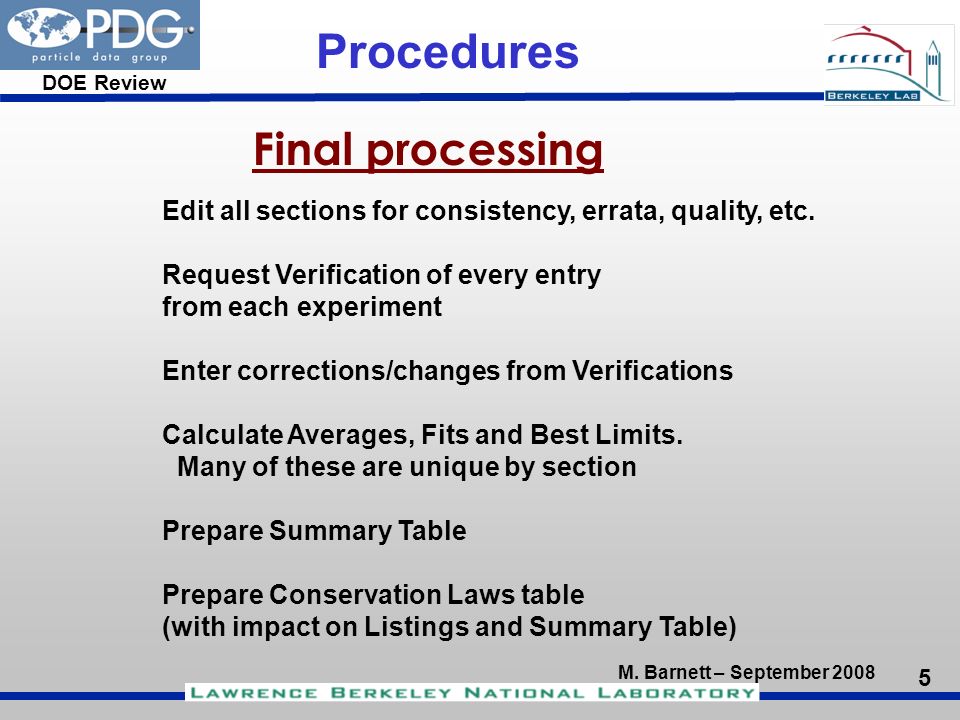 PDG
particle data group
DOE Review

Procedures

BERKELEY LAB

Final processing

Edit all sections for consistency, errata, quality, etc.

Request Verification of every entry from each experiment

Enter corrections/changes from Verifications

Calculate Averages, Fits and Best Limits.
Many of these are unique by section

Prepare Summary Table

Prepare Conservation Laws table (with impact on Listings and Summary Table)

M. Barnett – September 2008

5

LAWRENCE BERKELEY NATIONAL LABORATORY